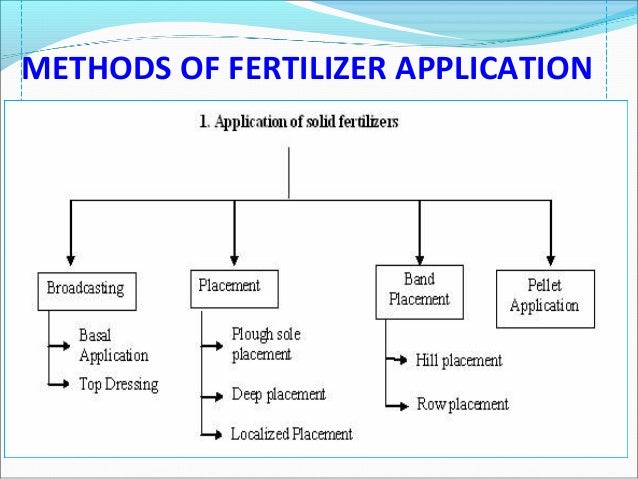 METHODS OF FERTILIZER APPLICATION

1. Application of solid fertilizers

Broadcasting

Basal Application

Top Dressing

Placement

Plough sole placement

Deep placement

Localized Placement

Band Placement

Hill placement

Row placement

Pellet Application